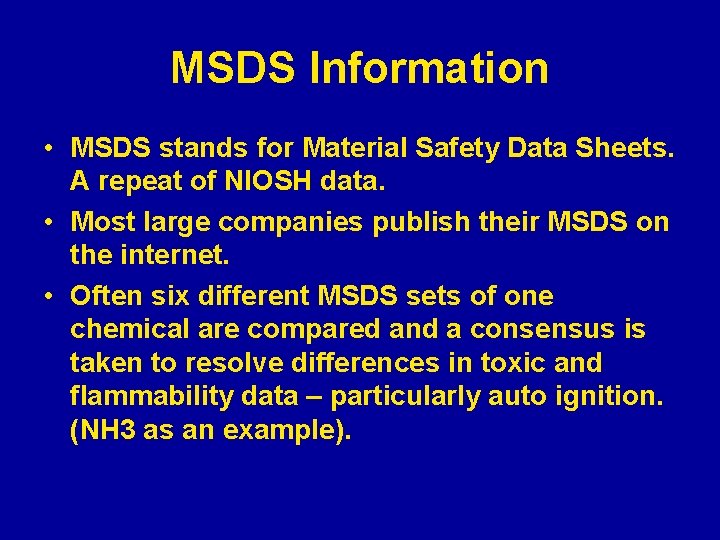 MSDS Information

• MSDS stands for Material Safety Data Sheets. A repeat of NIOSH data.

• Most large companies publish their MSDS on the internet.

• Often six different MSDS sets of one chemical are compared and a consensus is taken to resolve differences in toxic and flammability data – particularly auto ignition. (NH3 as an example).